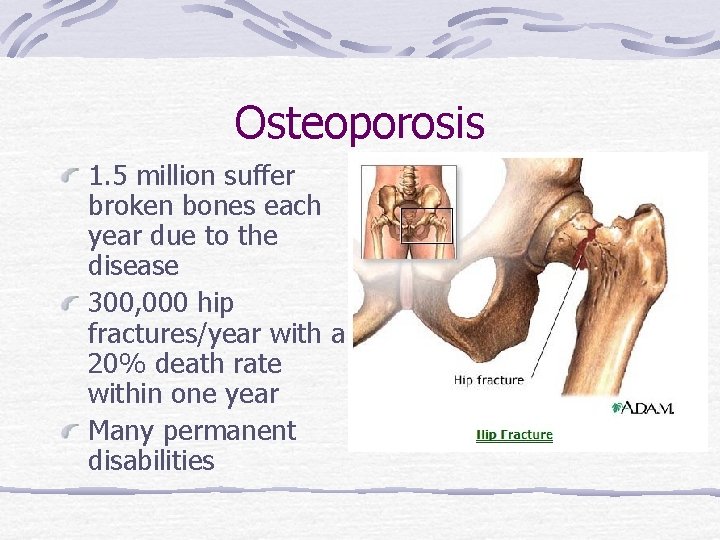 Osteoporosis

1.5 million suffer broken bones each year due to the disease

300,000 hip fractures/year with a 20% death rate within one year

Many permanent disabilities

Hip fracture

A.D.A.M.

Hip Fracture